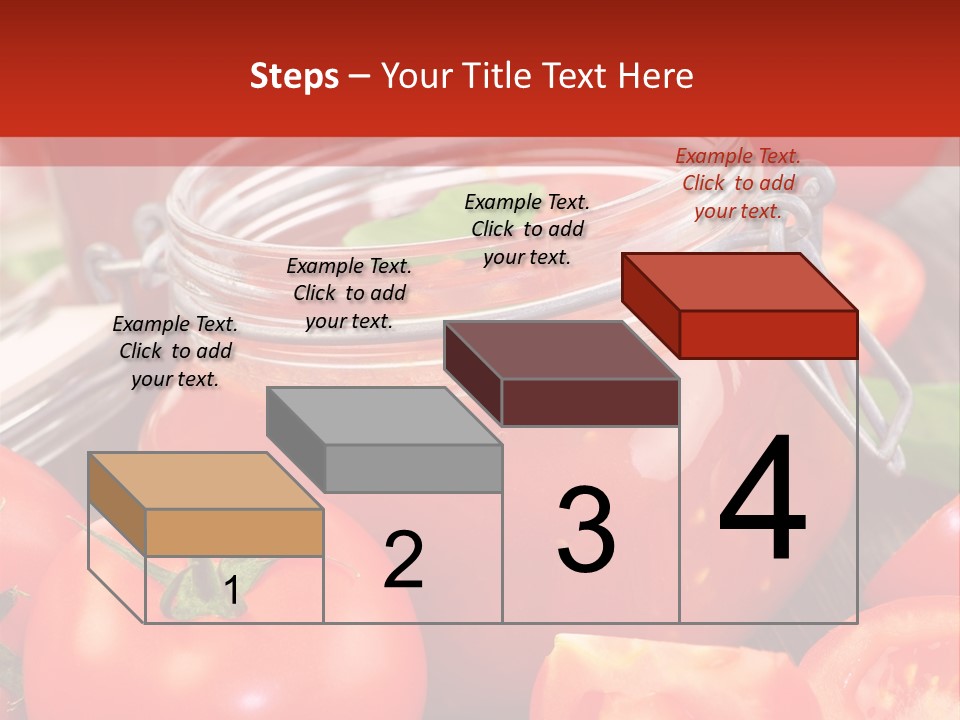 Steps – Your Title Text Here

Example Text. Click to add your text.

Example Text. Click to add your text.

Example Text. Click to add your text.

Example Text. Click to add your text.

1

2

3

4